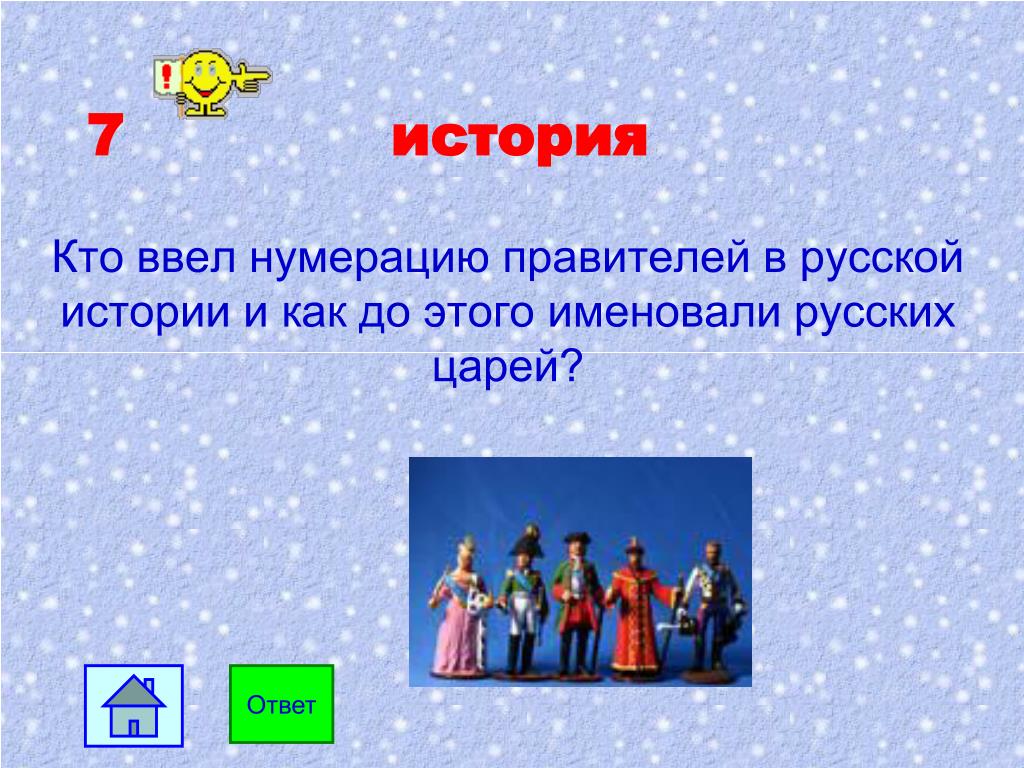 7 история

Кто ввел нумерацию правителей в русской истории и как до этого именовали русских царей?

Ответ